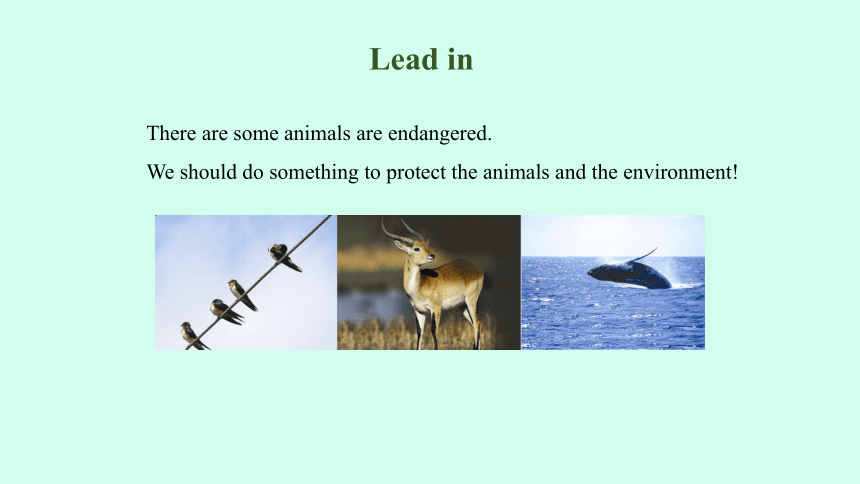 Lead in

There are some animals are endangered.

We should do something to protect the animals and the environment!